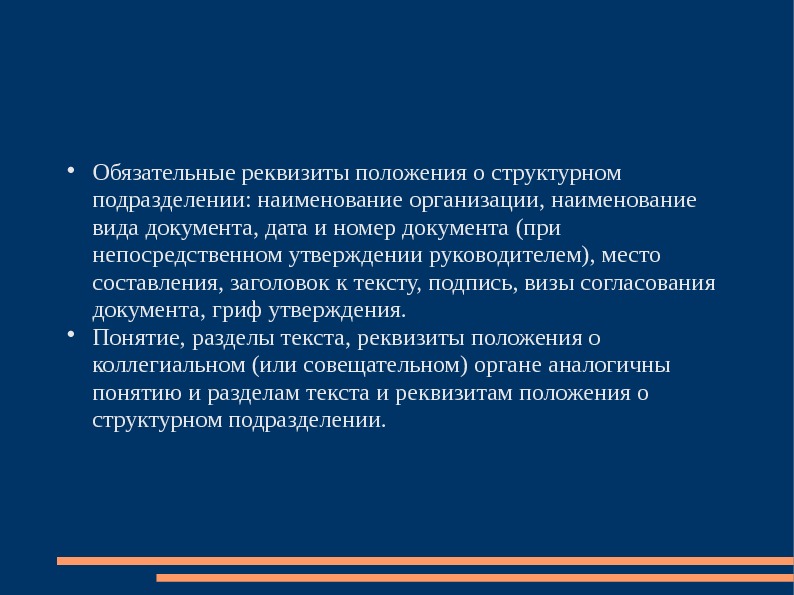 • Обязательные реквизиты положения о структурном подразделении: наименование организации, наименование вида документа, дата и номер документа (при непосредственном утверждении руководителем), место составления, заголовок к тексту, подпись, визы согласования документа, гриф утверждения.
• Понятие, разделы текста, реквизиты положения о коллегиальном (или совещательном) органе аналогичны понятию и разделам текста и реквизитам положения о структурном подразделении.